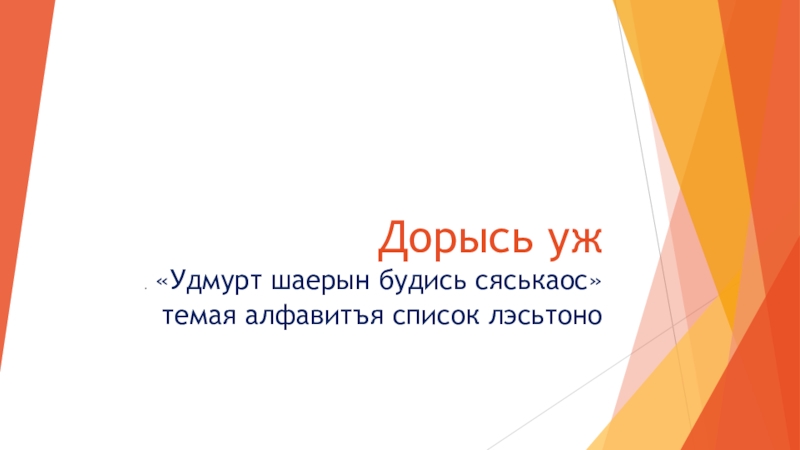 Дорысь уж

«Удмурт шаерын будись сяськаос» темая алфавитъя список лэсьтоно